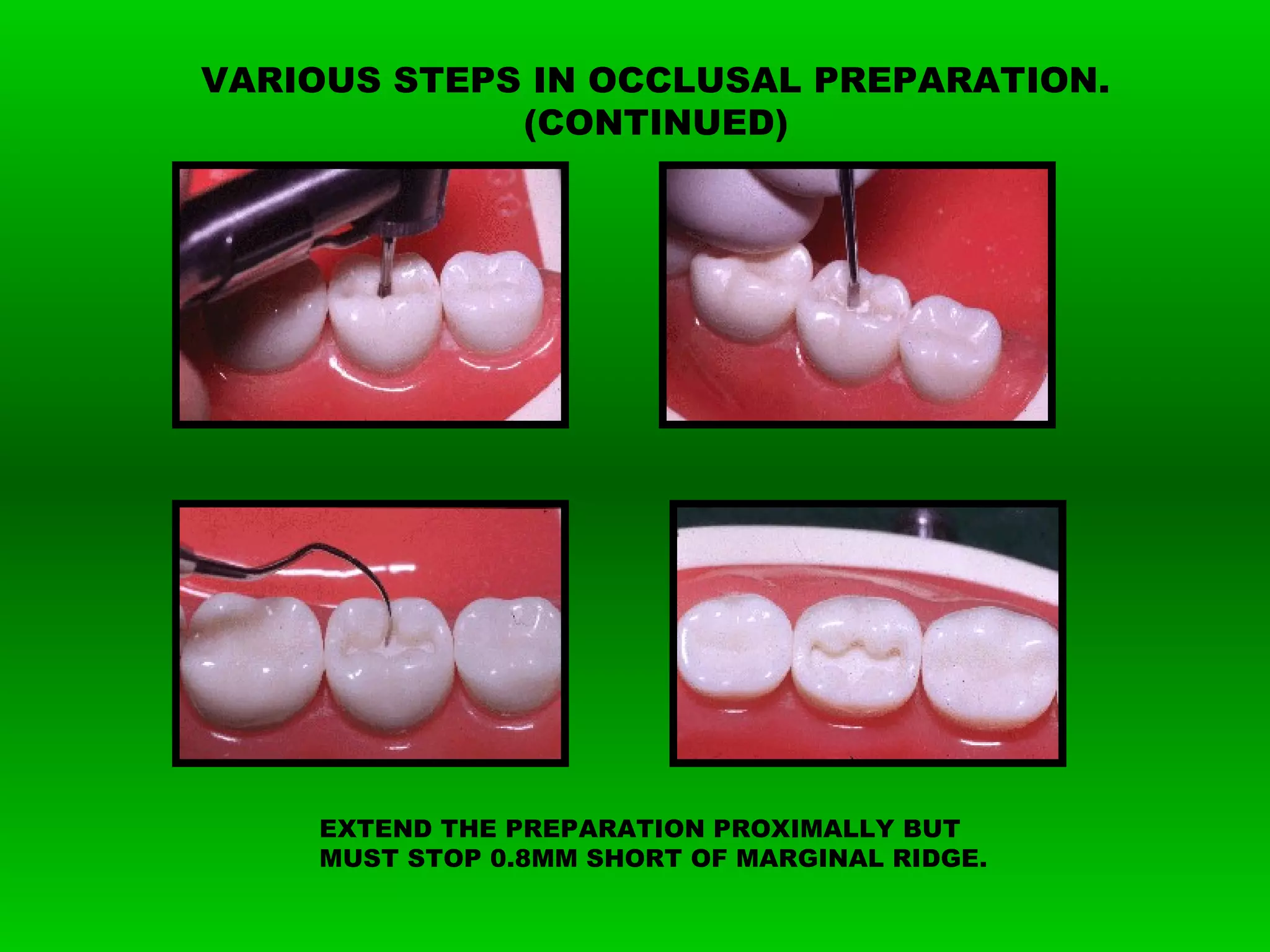 VARIOUS STEPS IN OCCLUSAL PREPARATION. (CONTINUED)

EXTEND THE PREPARATION PROXIMALLY BUT MUST STOP 0.8MM SHORT OF MARGINAL RIDGE.